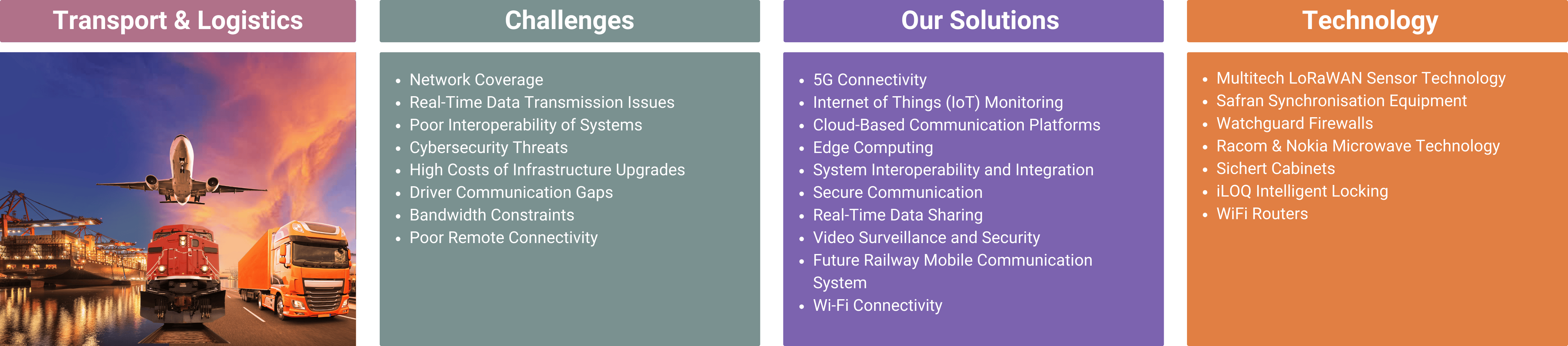 Transport & Logistics

Challenges

- Network Coverage
- Real-Time Data Transmission Issues
- Poor Interoperability of Systems
- Cybersecurity Threats
- High Costs of Infrastructure Upgrades
- Driver Communication Gaps
- Bandwidth Constraints
- Poor Remote Connectivity

Our Solutions

- 5G Connectivity
- Internet of Things (IoT) Monitoring
- Cloud-Based Communication Platforms
- Edge Computing
- System Interoperability and Integration
- Secure Communication
- Real-Time Data Sharing
- Video Surveillance and Security
- Future Railway Mobile Communication System
- Wi-Fi Connectivity

Technology

- Multitech LoRaWAN Sensor Technology
- Safran Synchronisation Equipment
- Watchguard Firewalls
- Racom & Nokia Microwave Technology
- Sichert Cabinets
- iLOQ Intelligent Locking
- WiFi Routers